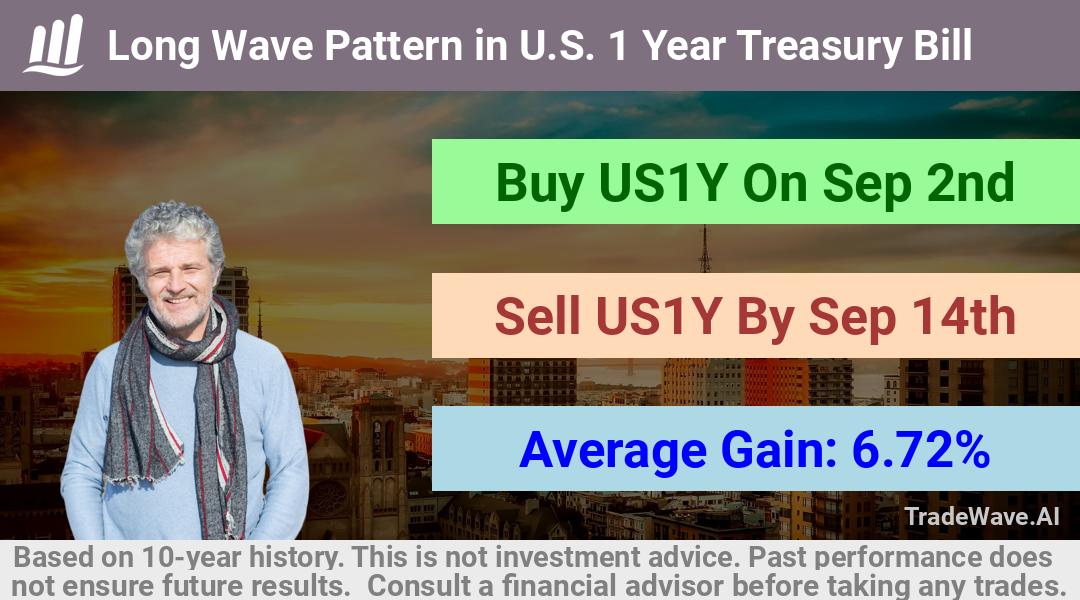 Long Wave Pattern in U.S. 1 Year Treasury Bill

Buy US1Y On Sep 2nd

Sell US1Y By Sep 14th

Average Gain: 6.72%

TradeWave.AI

Based on 10-year history. This is not investment advice. Past performance does not ensure future results. Consult a financial advisor before taking any trades.